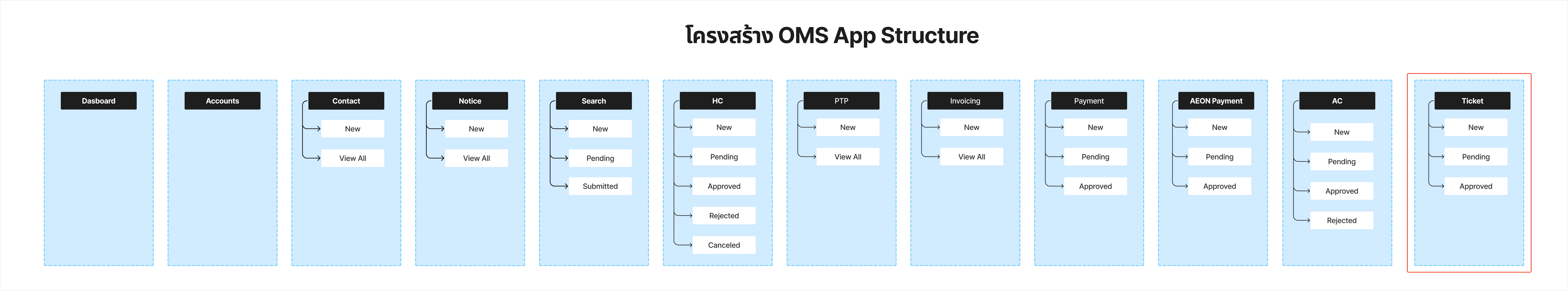 โครงสร้าง OMS App Structure

Dasboard

Accounts

Contact
New
View All

Notice
New
View All

Search
New
Pending
Submitted

HC
New
Pending
Approved
Rejected
Canceled

PTP
New
View All

Invoicing
New
View All

Payment
New
Pending
Approved

AEON Payment
New
Pending
Approved

AC
New
Pending
Approved
Rejected

Ticket
New
Pending
Approved